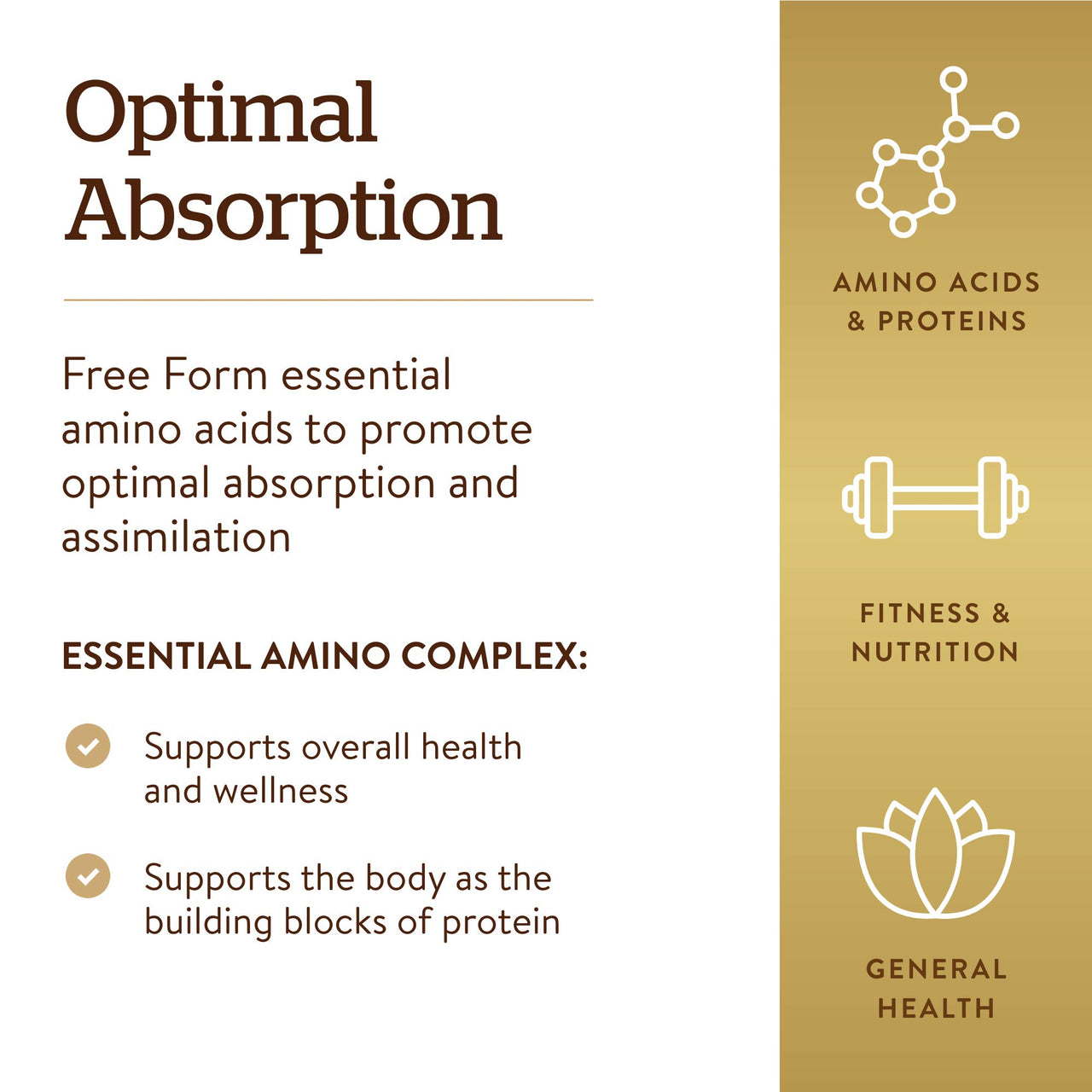 Optimal Absorption

Free Form essential amino acids to promote optimal absorption and assimilation

ESSENTIAL AMINO COMPLEX:

Supports overall health and wellness

Supports the body as the building blocks of protein

AMINO ACIDS & PROTEINS

FITNESS & NUTRITION

GENERAL HEALTH